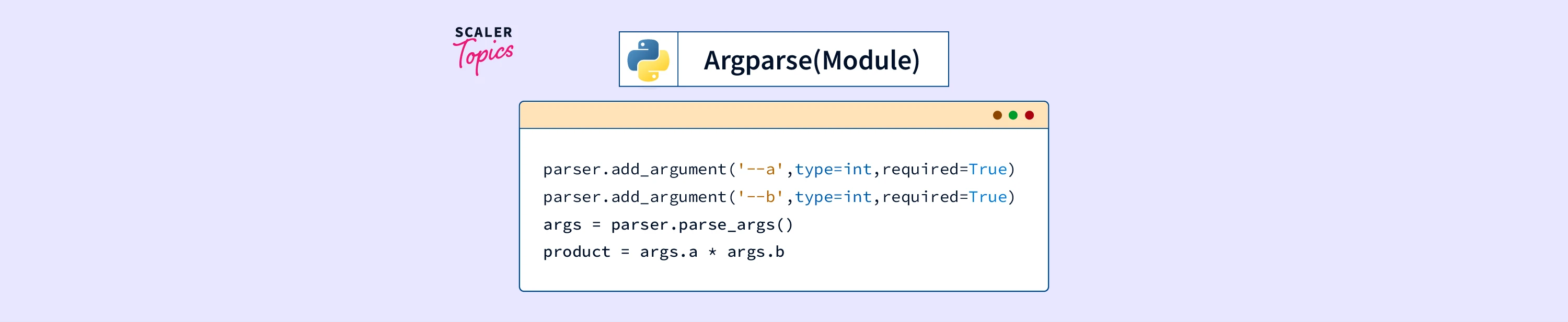 SCALER Topics

Argparse(Module)

parser.add_argument('--a',type=int,required=True)
parser.add_argument('--b',type=int,required=True)
args = parser.parse_args()
product = args.a * args.b